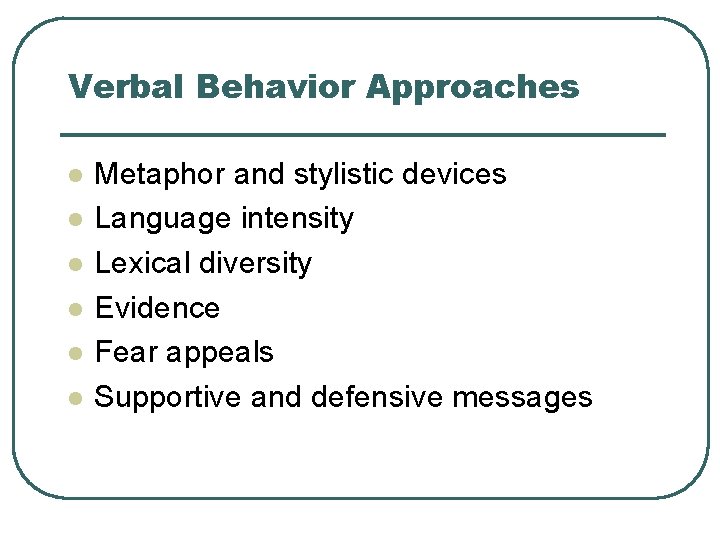 Verbal Behavior Approaches

- Metaphor and stylistic devices
- Language intensity
- Lexical diversity
- Evidence
- Fear appeals
- Supportive and defensive messages